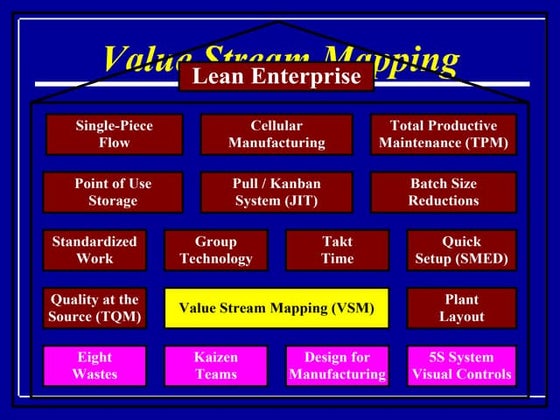 Value Stream Mapping

Lean Enterprise

Single-Piece Flow

Cellular Manufacturing

Total Productive Maintenance (TPM)

Point of Use Storage

Pull / Kanban System (JIT)

Batch Size Reductions

Standardized Work

Group Technology

Takt Time

Quick Setup (SMED)

Quality at the Source (TQM)

Value Stream Mapping (VSM)

Plant Layout

Eight Wastes

Kaizen Teams

Design for Manufacturing

5S System Visual Controls